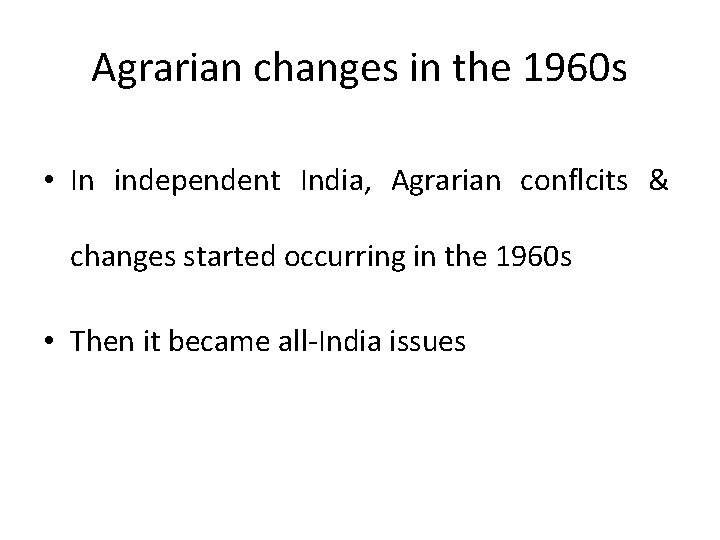 Agrarian changes in the 1960s

• In independent India, Agrarian conflcits & changes started occurring in the 1960s

• Then it became all-India issues